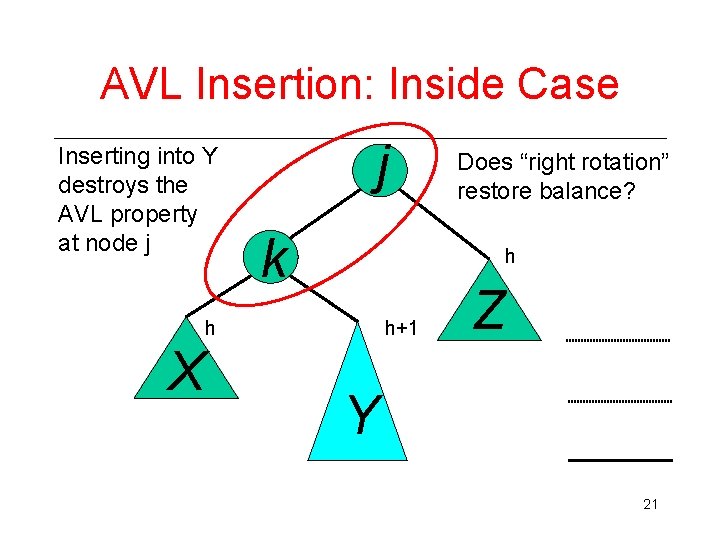 AVL Insertion: Inside Case

Inserting into Y destroys the AVL property at node j

Does “right rotation” restore balance?

j

k

h

Z

h

X

h+1

Y

21